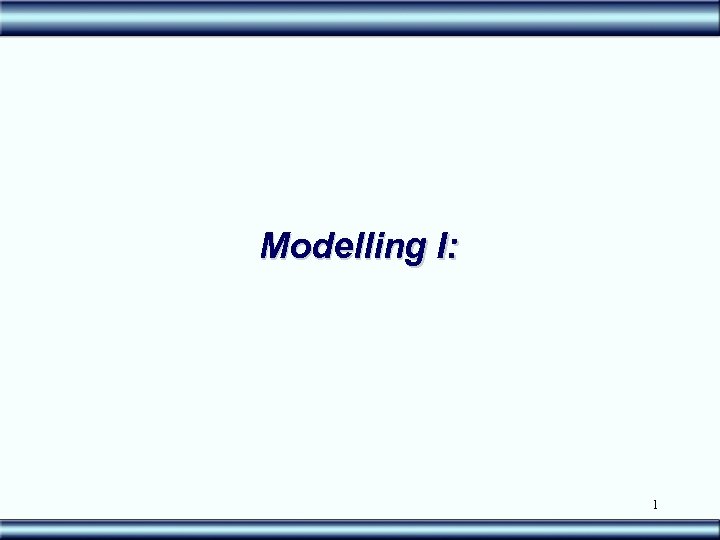 Modelling I:

1